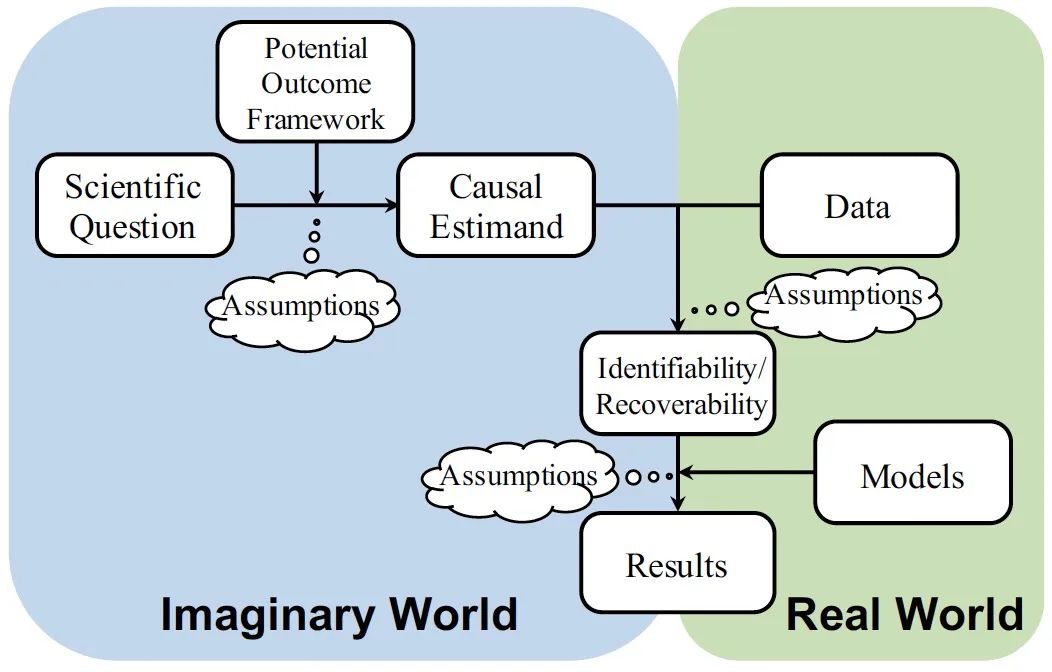 Potential Outcome Framework

Scientific Question

Causal Estimand

Data

Assumptions

Assumptions

Identifiability/ Recoverability

Assumptions

Models

Results

Imaginary World

Real World